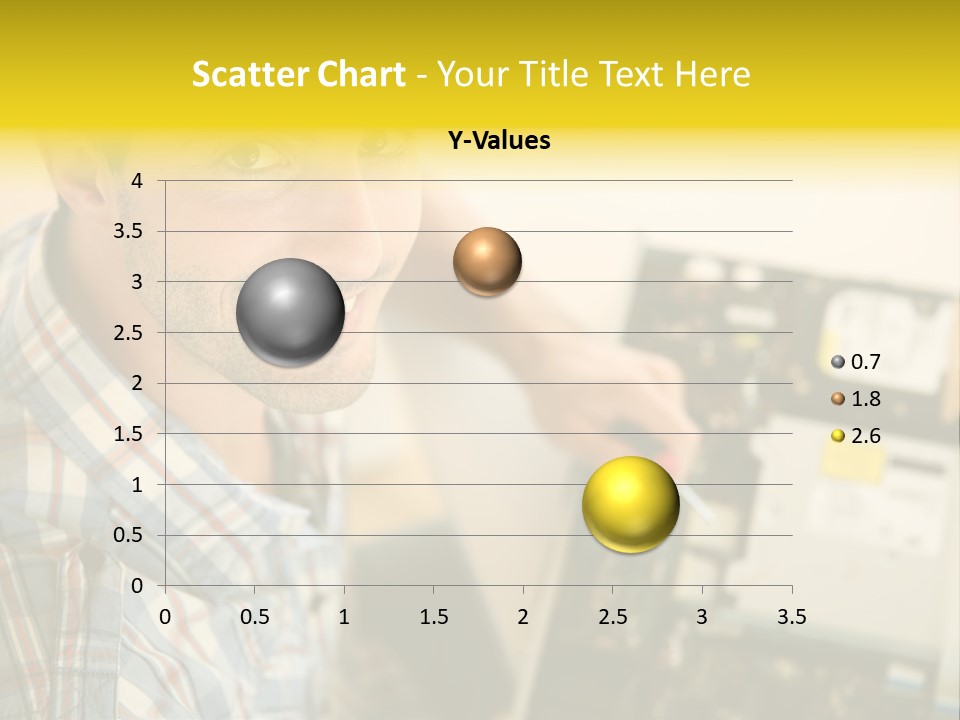 Scatter Chart - Your Title Text Here

Y-Values

4
3.5
3
2.5
2
1.5
1
0.5
0

0 0.5 1 1.5 2 2.5 3 3.5

0.7
1.8
2.6